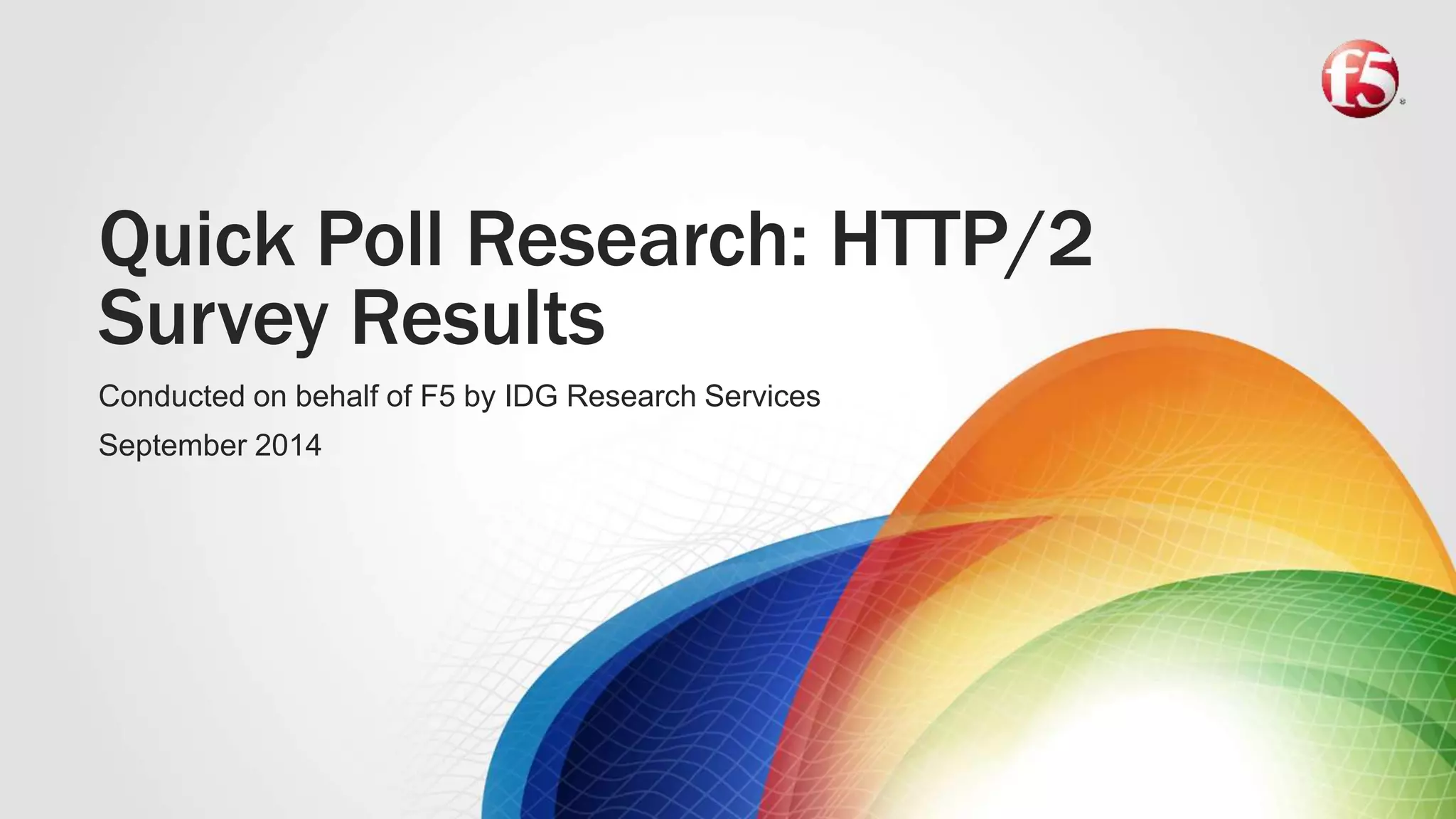 f5

Quick Poll Research: HTTP/2 Survey Results

Conducted on behalf of F5 by IDG Research Services

September 2014